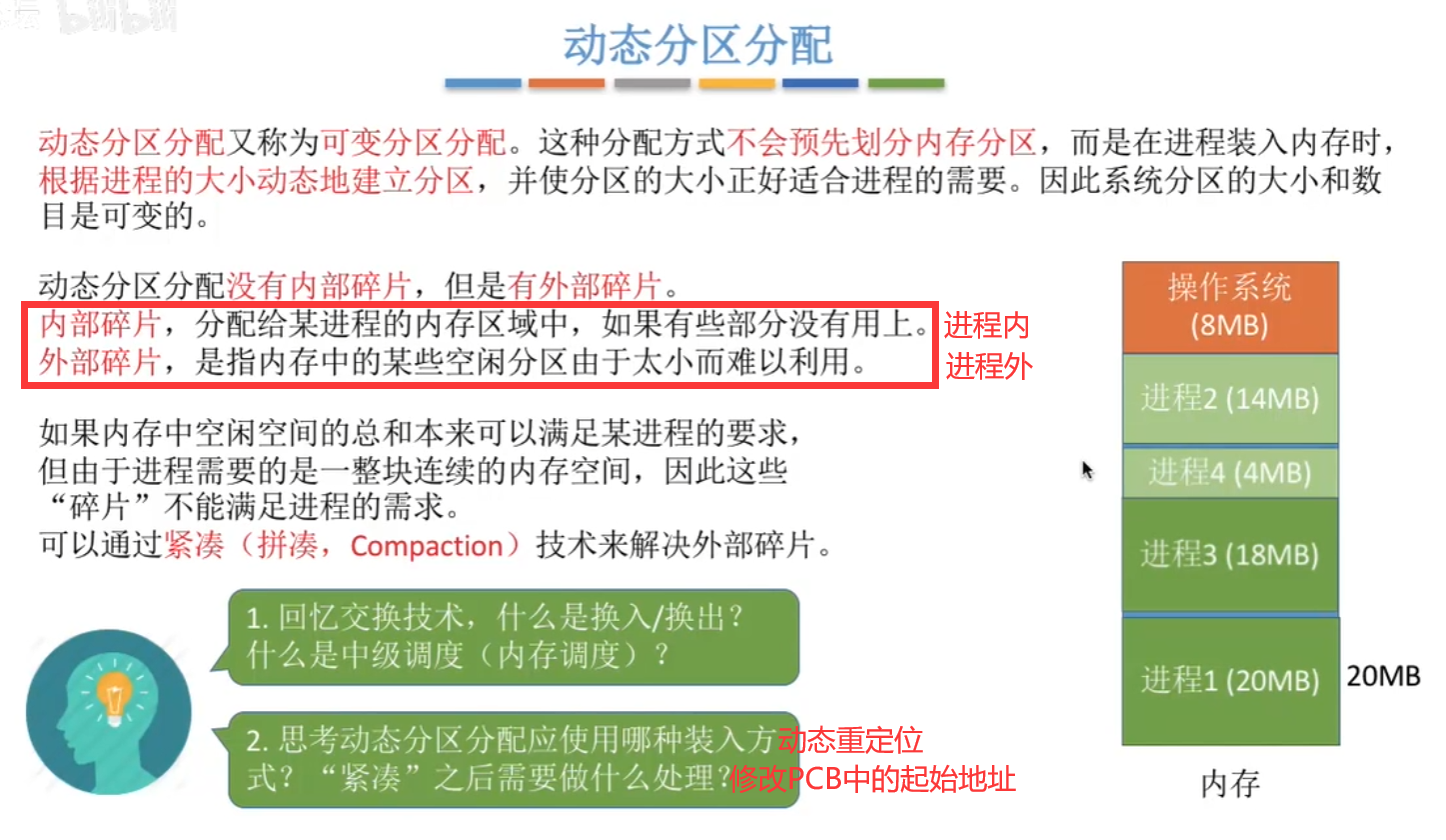 动态分区分配

动态分区分配又称为可变分区分配。这种分配方式不会预先划分内存分区，而是在进程装入内存时，根据进程的大小动态地建立分区，并使分区的大小正好适合进程的需要。因此系统分区的大小和数目是可变的。

动态分区分配没有内部碎片，但是有外部碎片。
内部碎片，分配给某进程的内存区域中，如果有些部分没有用上。进程内
外部碎片，是指内存中的某些空闲分区由于太小而难以利用。进程外

如果内存中空闲空间的总和本来可以满足某进程的要求，但由于进程需要的是一整块连续的内存空间，因此这些“碎片”不能满足进程的需求。
可以通过紧凑（拼凑，Compaction）技术来解决外部碎片。

1. 回忆交换技术，什么是换入/换出？什么是中级调度（内存调度）？

2. 思考动态分区分配应使用哪种装入方式？“紧凑”之后需要做什么处理？
动态重定位
修改PCB中的起始地址

操作系统 (8MB)
进程2 (14MB)
进程4 (4MB)
进程3 (18MB)
进程1 (20MB)
20MB
内存